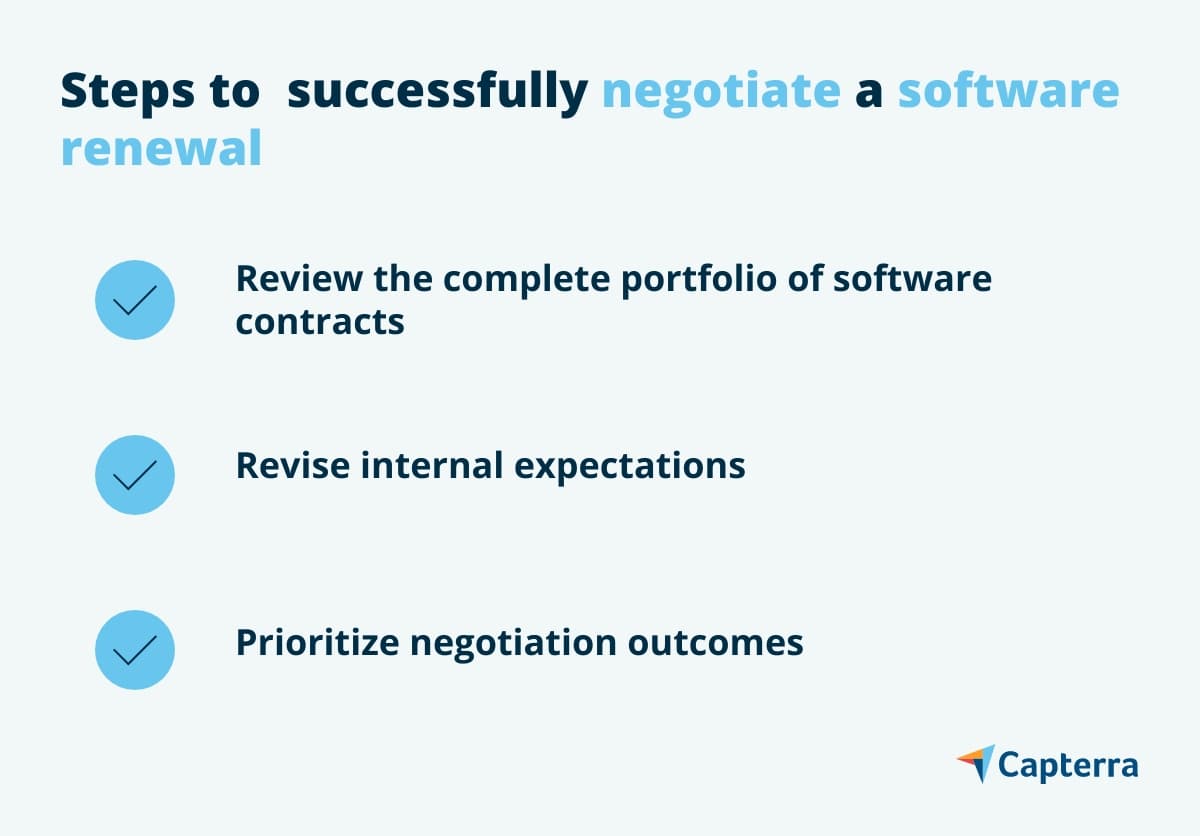 Steps to  successfully negotiate a software renewal

Review the complete portfolio of software contracts

Revise internal expectations

Prioritize negotiation outcomes

Capterra